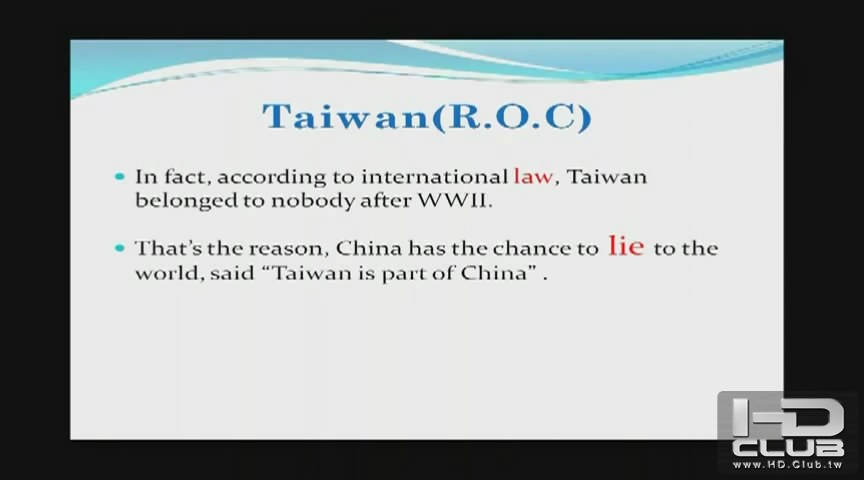 Taiwan(R.O.C)

• In fact, according to international law, Taiwan belonged to nobody after WWII.

• That's the reason, China has the chance to lie to the world, said "Taiwan is part of China" .

HD CLUB
www.HD.Club.tw